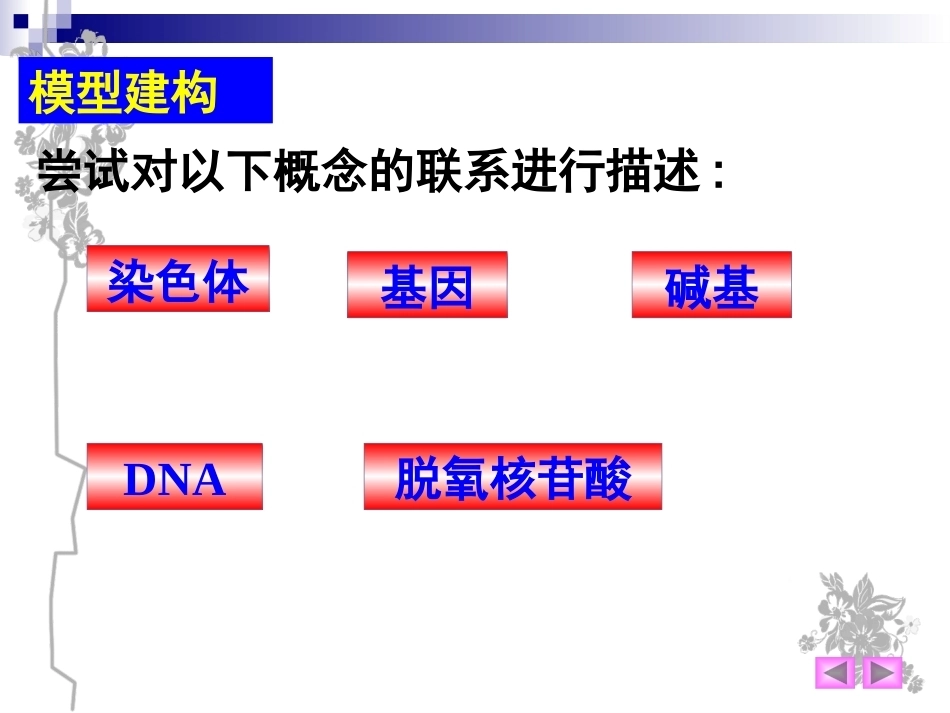 模型建构

尝试对以下概念的联系进行描述：

染色体

基因

碱基

DNA

脱氧核苷酸